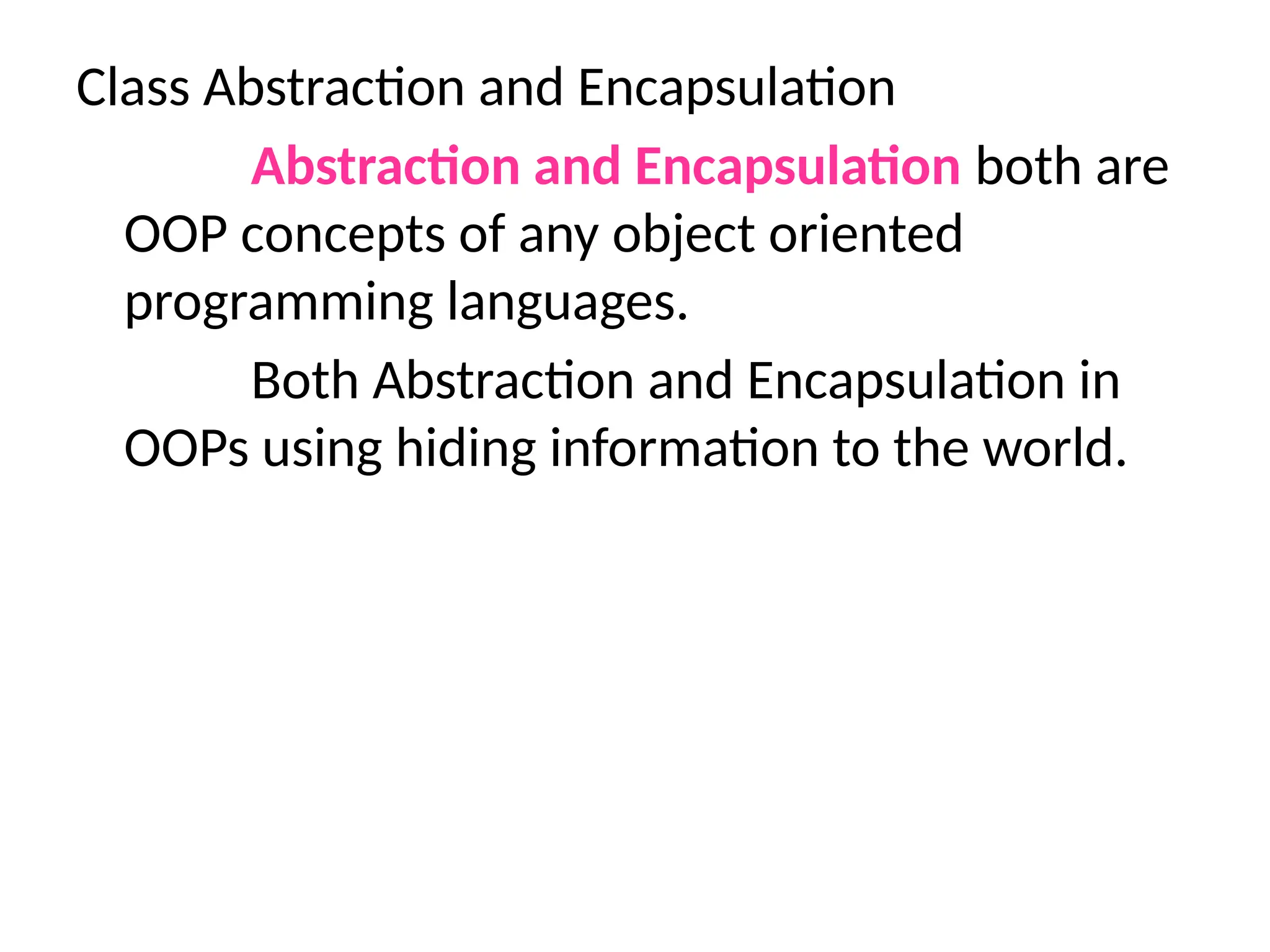 Class Abstraction and Encapsulation

Abstraction and Encapsulation both are OOP concepts of any object oriented programming languages.

Both Abstraction and Encapsulation in OOPs using hiding information to the world.